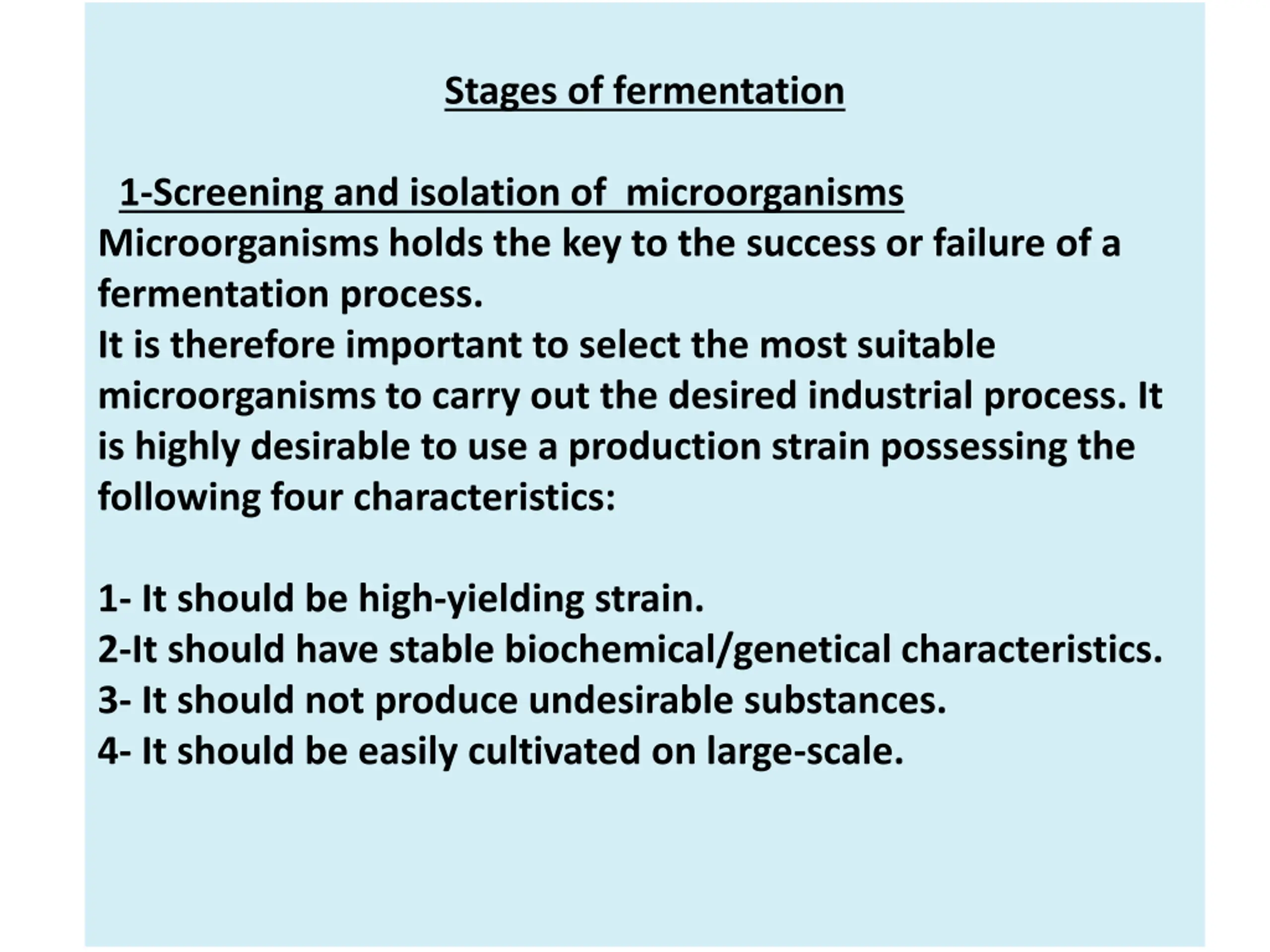 Stages of fermentation

1-Screening and isolation of microorganisms
Microorganisms holds the key to the success or failure of a fermentation process.
It is therefore important to select the most suitable microorganisms to carry out the desired industrial process. It is highly desirable to use a production strain possessing the following four characteristics:

1- It should be high-yielding strain.
2-It should have stable biochemical/genetical characteristics.
3- It should not produce undesirable substances.
4- It should be easily cultivated on large-scale.